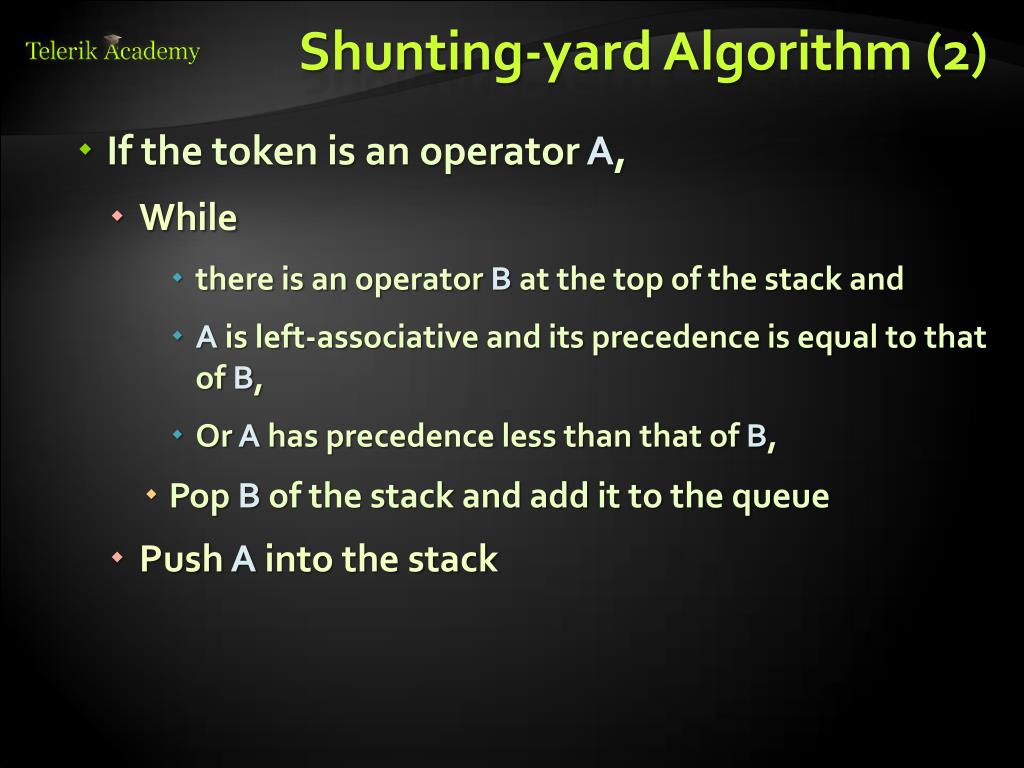 Telerik Academy

Shunting-yard Algorithm (2)

If the token is an operator A,

While

there is an operator B at the top of the stack and

A is left-associative and its precedence is equal to that of B,

Or A has precedence less than that of B,

Pop B of the stack and add it to the queue

Push A into the stack